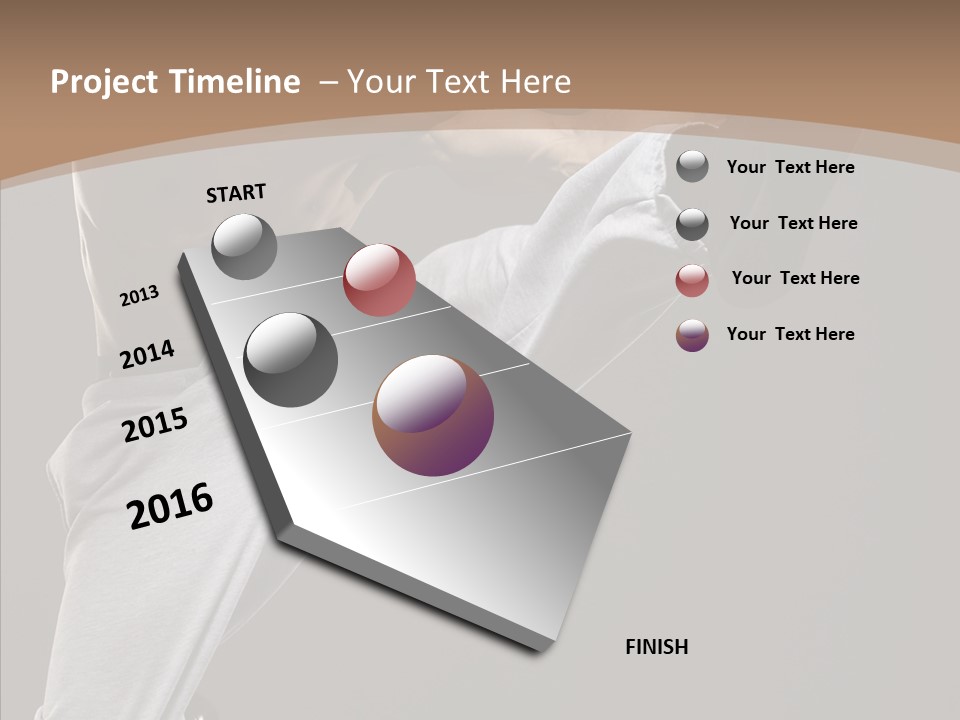 Project Timeline – Your Text Here

START

2013

2014

2015

2016

FINISH

Your Text Here

Your Text Here

Your Text Here

Your Text Here